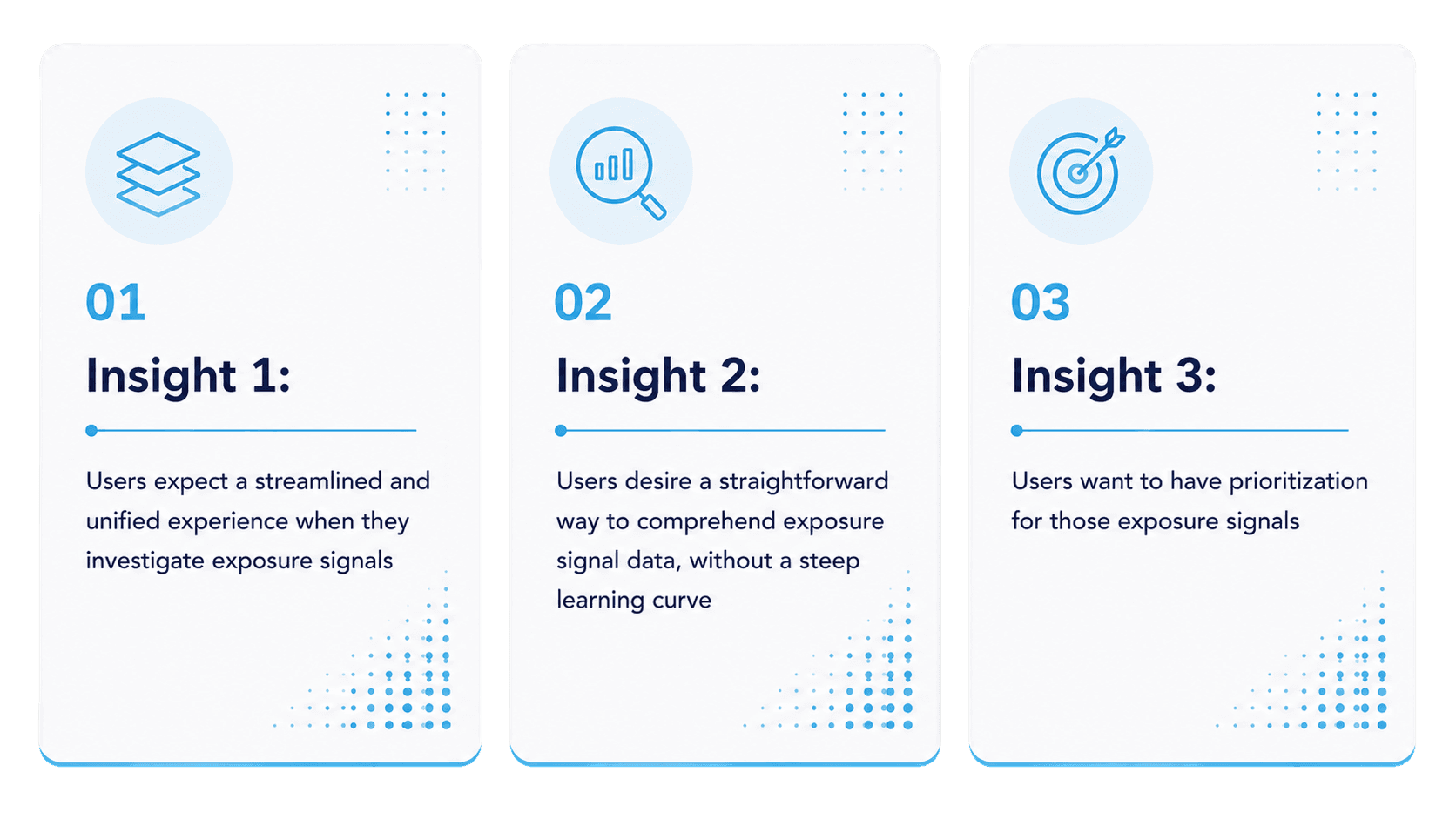 01

Insight 1:

Users expect a streamlined and unified experience when they investigate exposure signals

02

Insight 2:

Users desire a straightforward way to comprehend exposure signal data, without a steep learning curve

03

Insight 3:

Users want to have prioritization for those exposure signals